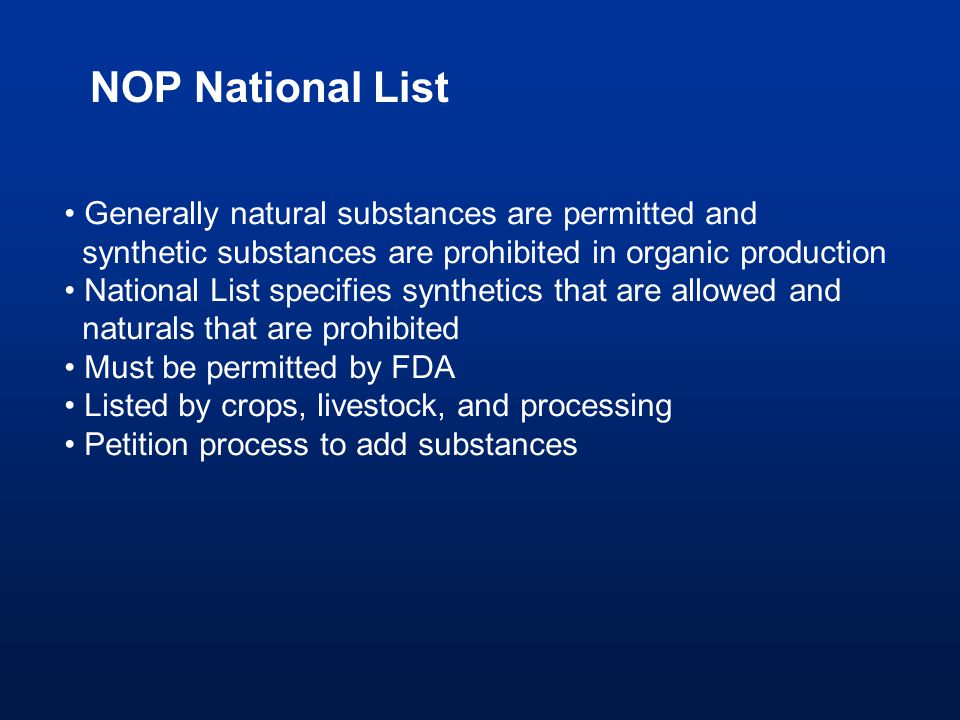 NOP National List

• Generally natural substances are permitted and synthetic substances are prohibited in organic production
• National List specifies synthetics that are allowed and naturals that are prohibited
• Must be permitted by FDA
• Listed by crops, livestock, and processing
• Petition process to add substances